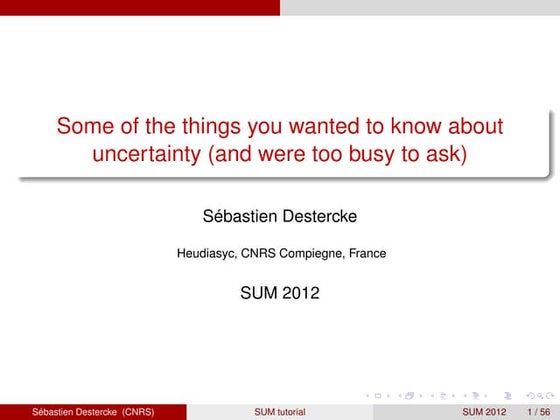 Some of the things you wanted to know about uncertainty (and were too busy to ask)

Sébastien Destercke

Heudiasyc, CNRS Compiegne, France

SUM 2012

Sébastien Destercke (CNRS)

SUM tutorial

SUM 2012 1 / 56